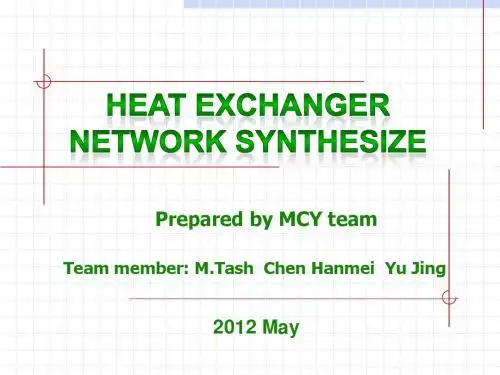 HEAT EXCHANGER NETWORK SYNTHESIZE

Prepared by MCY team

Team member: M.Tash Chen Hanmei Yu Jing

2012 May